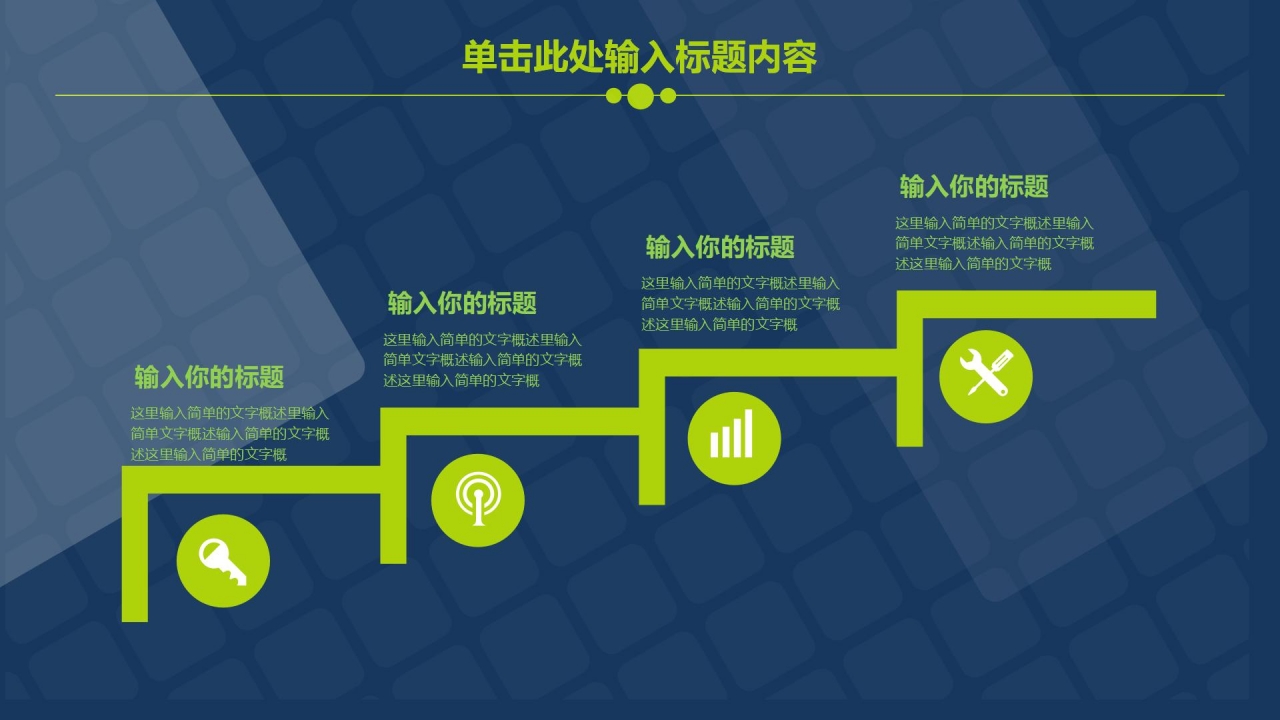 单击此处输入标题内容

输入你的标题
这里输入简单的文字概述里输入简单文字概述输入简单的文字概述这里输入简单的文字概

输入你的标题
这里输入简单的文字概述里输入简单文字概述输入简单的文字概述这里输入简单的文字概

输入你的标题
这里输入简单的文字概述里输入简单文字概述输入简单的文字概述这里输入简单的文字概

输入你的标题
这里输入简单的文字概述里输入简单文字概述输入简单的文字概述这里输入简单的文字概